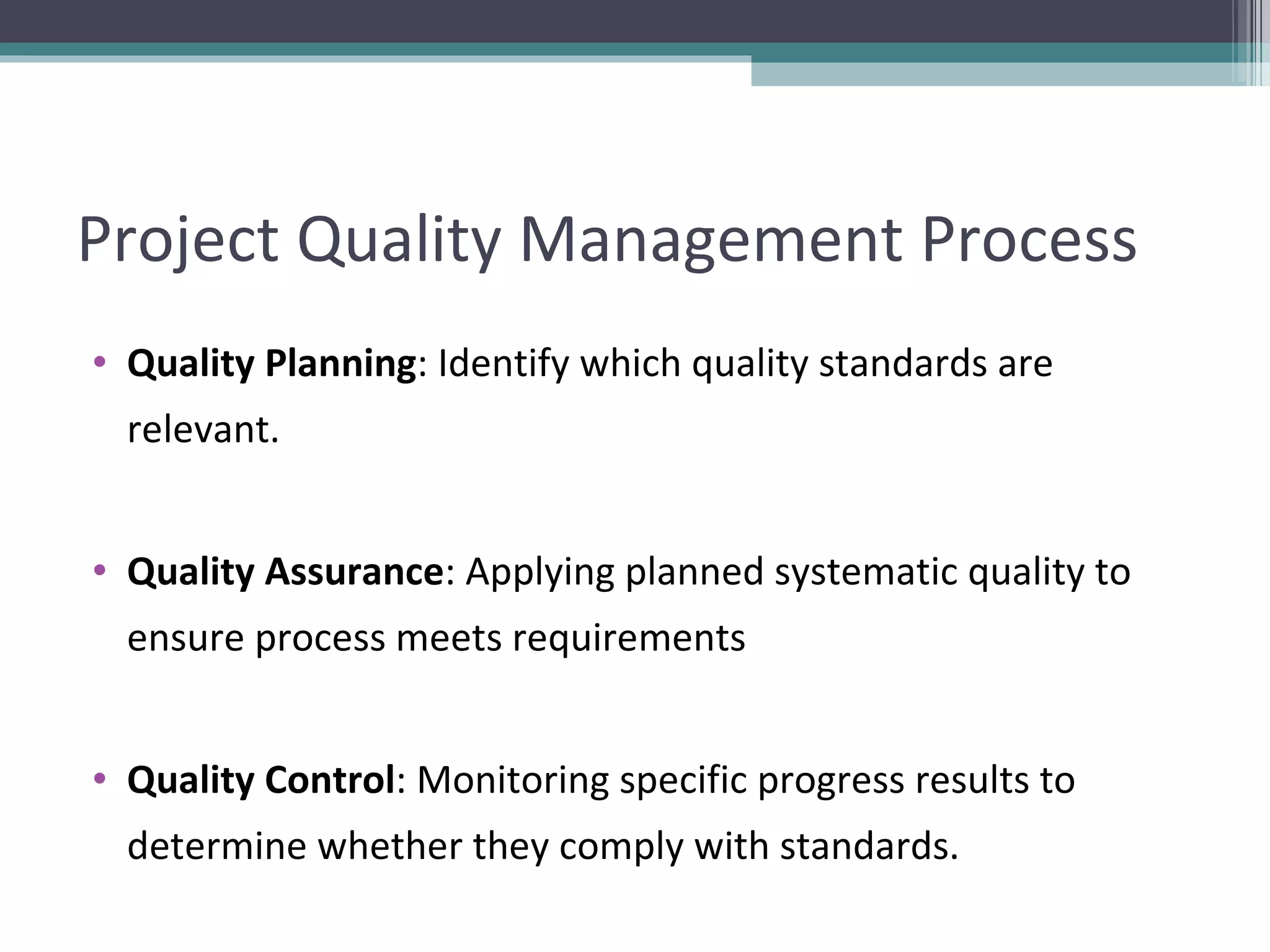 Project Quality Management Process

• Quality Planning: Identify which quality standards are relevant.

• Quality Assurance: Applying planned systematic quality to ensure process meets requirements

• Quality Control: Monitoring specific progress results to determine whether they comply with standards.